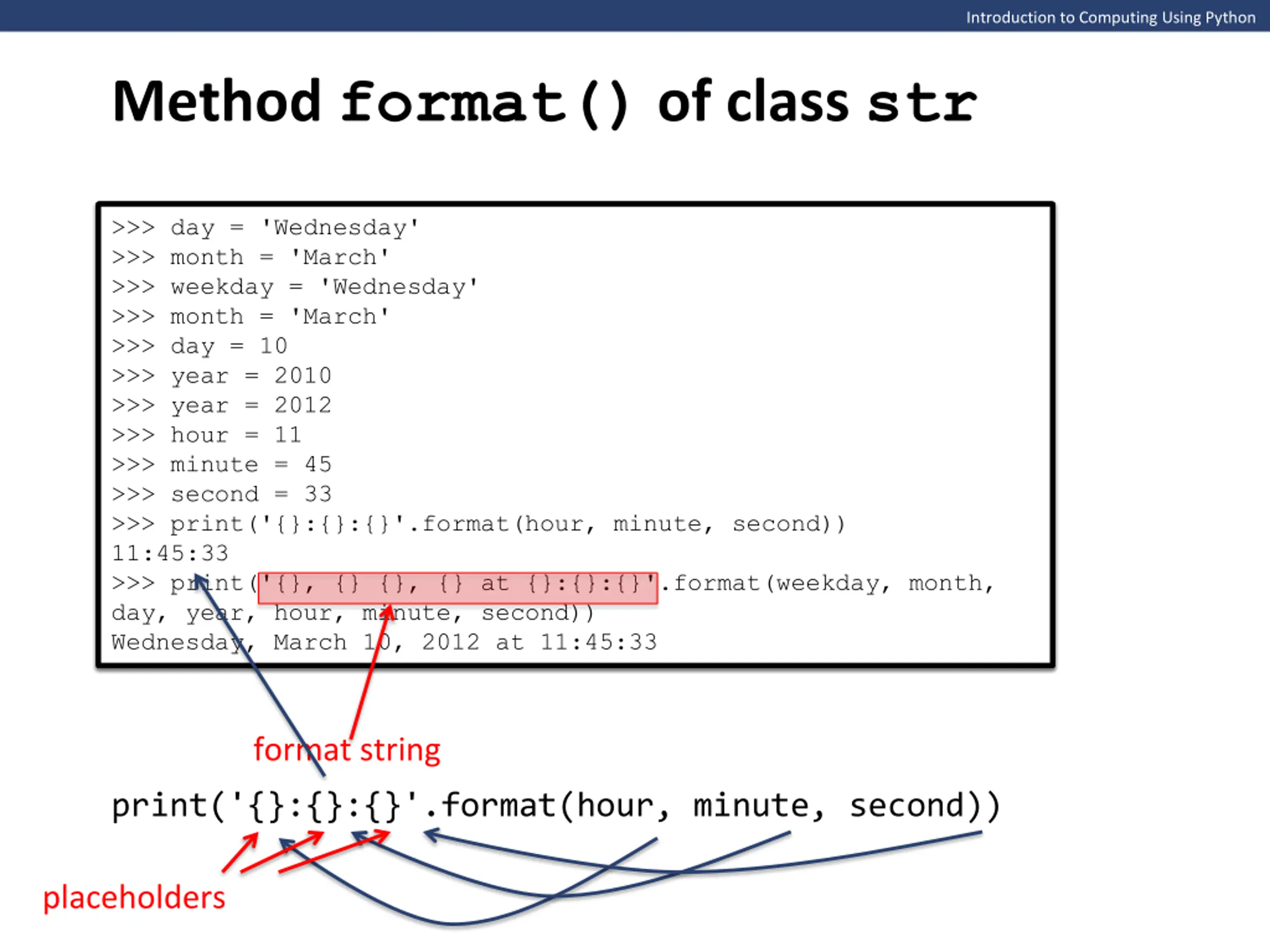 Introduction to Computing Using Python

Method format() of class str

>>> day = 'Wednesday'
>>> month = 'March'
>>> weekday = 'Wednesday'
>>> month = 'March'
>>> day = 10
>>> year = 2010
>>> year = 2012
>>> hour = 11
>>> minute = 45
>>> second = 33
>>> print('{}:{}:{}'.format(hour, minute, second))
11:45:33
>>> print('{}, {} {}, {} at {}:{}:{}'.format(weekday, month, day, year, hour, minute, second))
Wednesday, March 10, 2012 at 11:45:33

format string

print('{}:{}:{}'.format(hour, minute, second))

placeholders